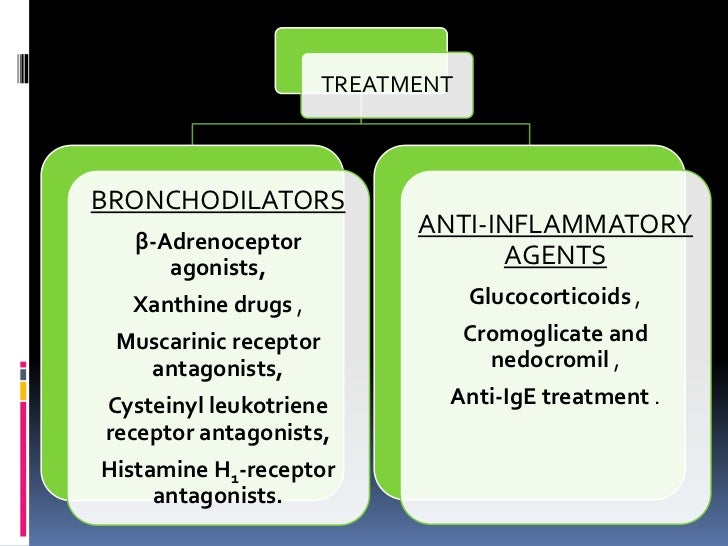 TREATMENT

BRONCHODILATORS

β-Adrenoceptor agonists,

Xanthine drugs ,

Muscarinic receptor antagonists,

Cysteinyl leukotriene receptor antagonists,

Histamine $H_1$-receptor antagonists.

ANTI-INFLAMMATORY AGENTS

Glucocorticoids ,

Cromoglicate and nedocromil ,

Anti-IgE treatment .